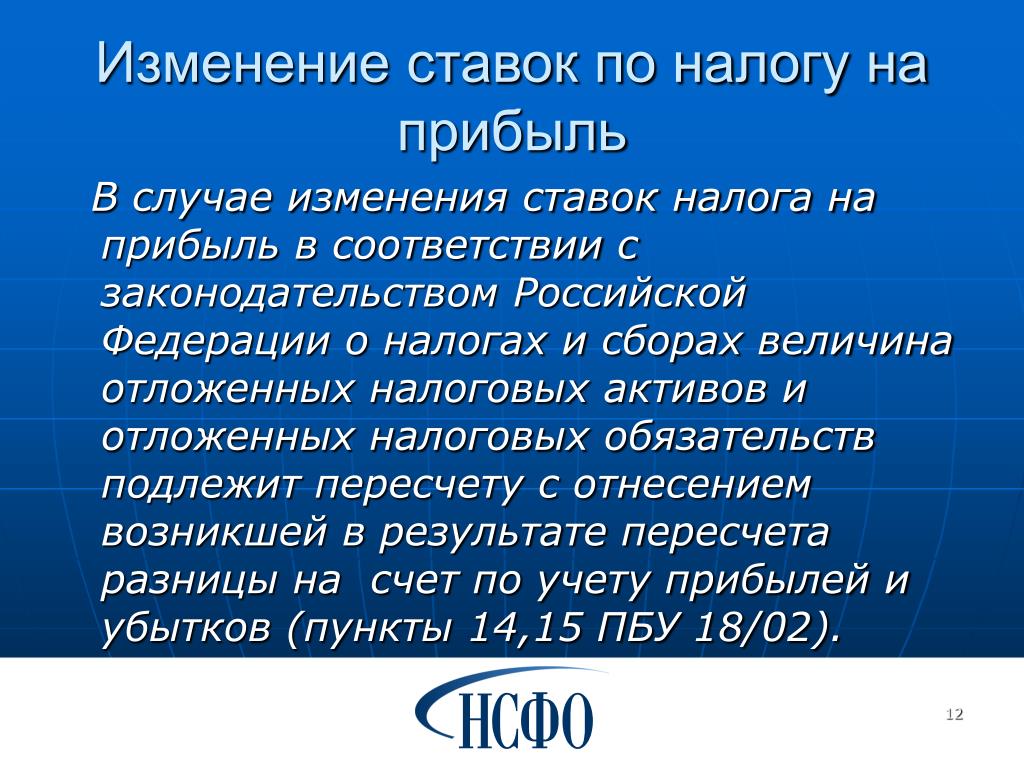 Изменение ставок по налогу на прибыль

В случае изменения ставок налога на прибыль в соответствии с законодательством Российской Федерации о налогах и сборах величина отложенных налоговых активов и отложенных налоговых обязательств подлежит пересчету с отнесением возникшей в результате пересчета разницы на  счет по учету прибылей и убытков (пункты 14,15 ПБУ 18/02).

НСФО

12